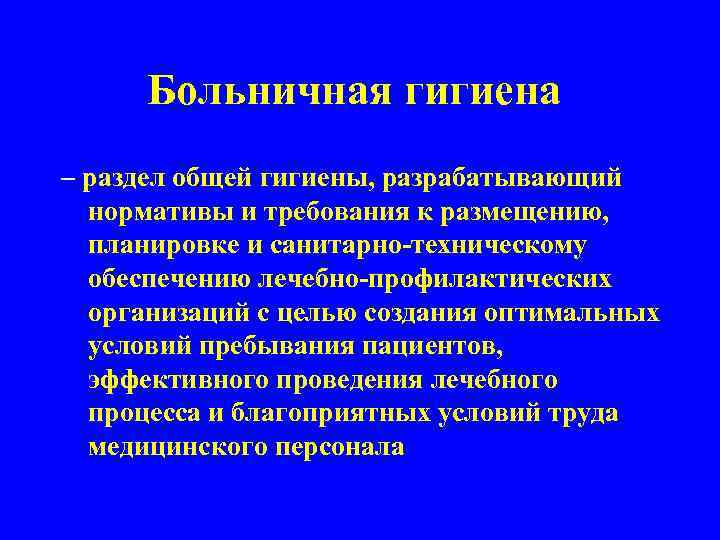 Больничная гигиена

– раздел общей гигиены, разрабатывающий нормативы и требования к размещению, планировке и санитарно-техническому обеспечению лечебно-профилактических организаций с целью создания оптимальных условий пребывания пациентов, эффективного проведения лечебного процесса и благоприятных условий труда медицинского персонала